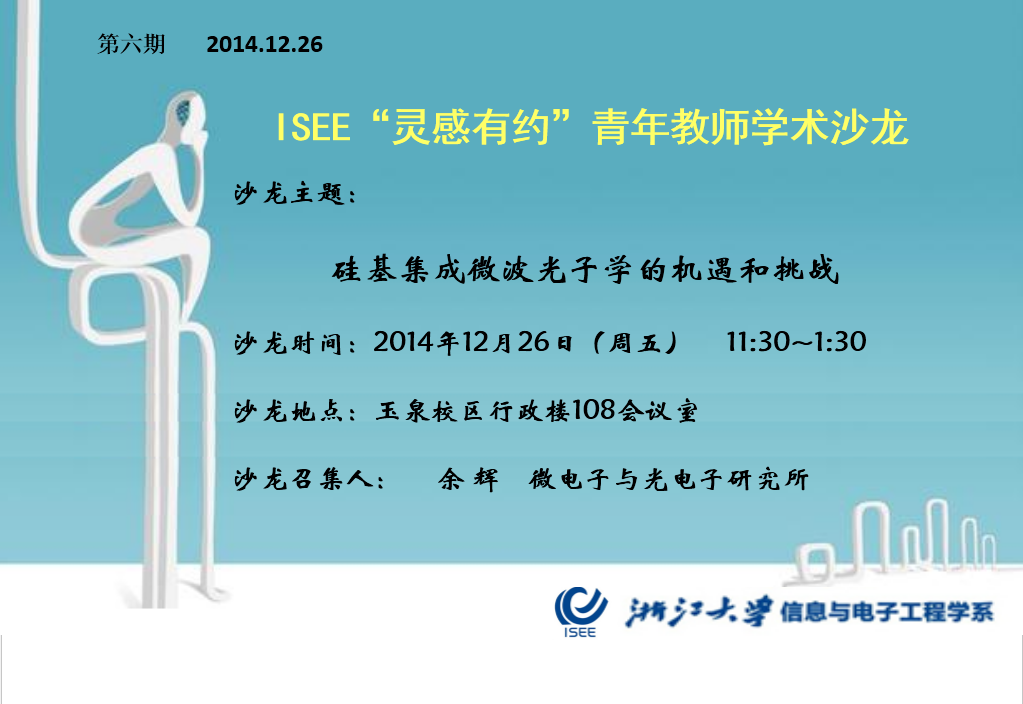 第六期　2014.12.26

ISEE“灵感有约”青年教师学术沙龙

沙龙主题：

硅基集成微波光子学的机遇和挑战

沙龙时间：2014年12月26日（周五）　11:30~1:30

沙龙地点：玉泉校区行政楼108会议室

沙龙召集人：　余辉　微电子与光电子研究所

ISEE 浙江大学 信息与电子工程学系